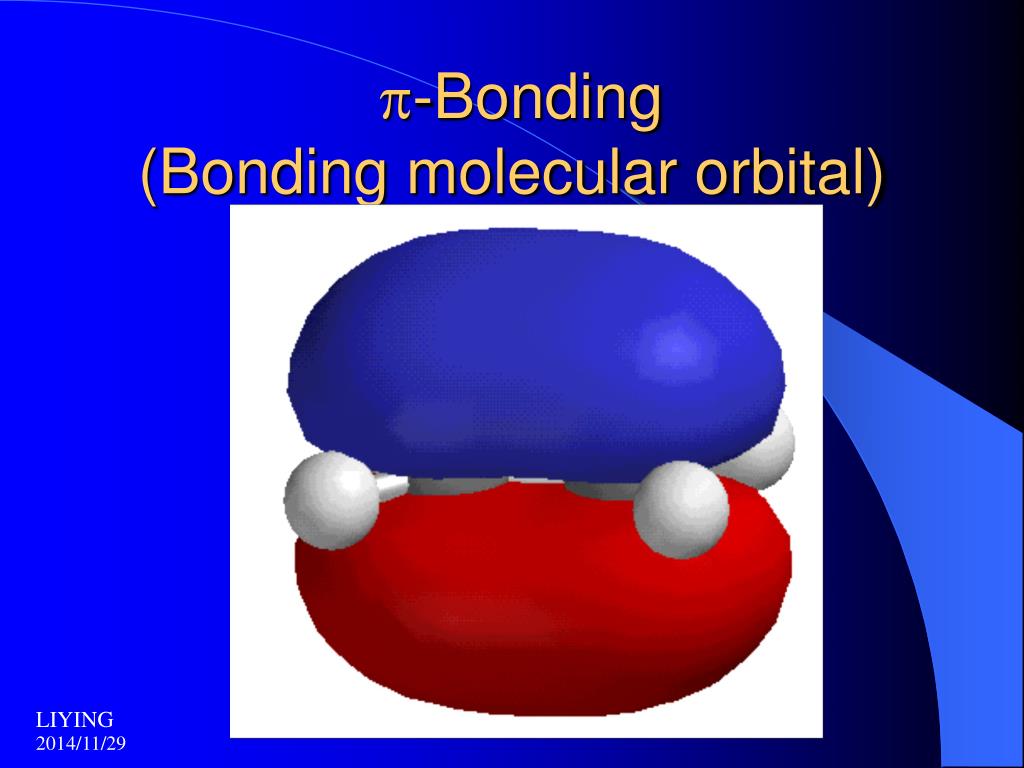 $\pi$-Bonding
(Bonding molecular orbital)

LIYING
2014/11/29